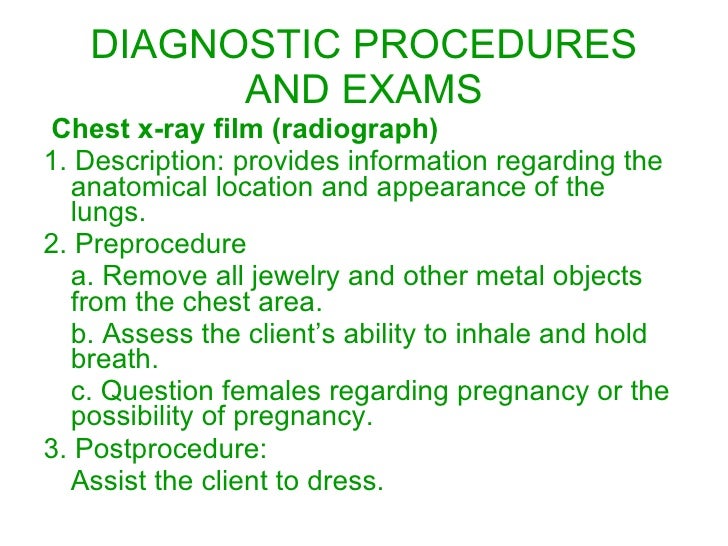 DIAGNOSTIC PROCEDURES AND EXAMS

Chest x-ray film (radiograph)

1. Description: provides information regarding the anatomical location and appearance of the lungs.

2. Preprocedure

a. Remove all jewelry and other metal objects from the chest area.

b. Assess the client’s ability to inhale and hold breath.

c. Question females regarding pregnancy or the possibility of pregnancy.

3. Postprocedure:

Assist the client to dress.